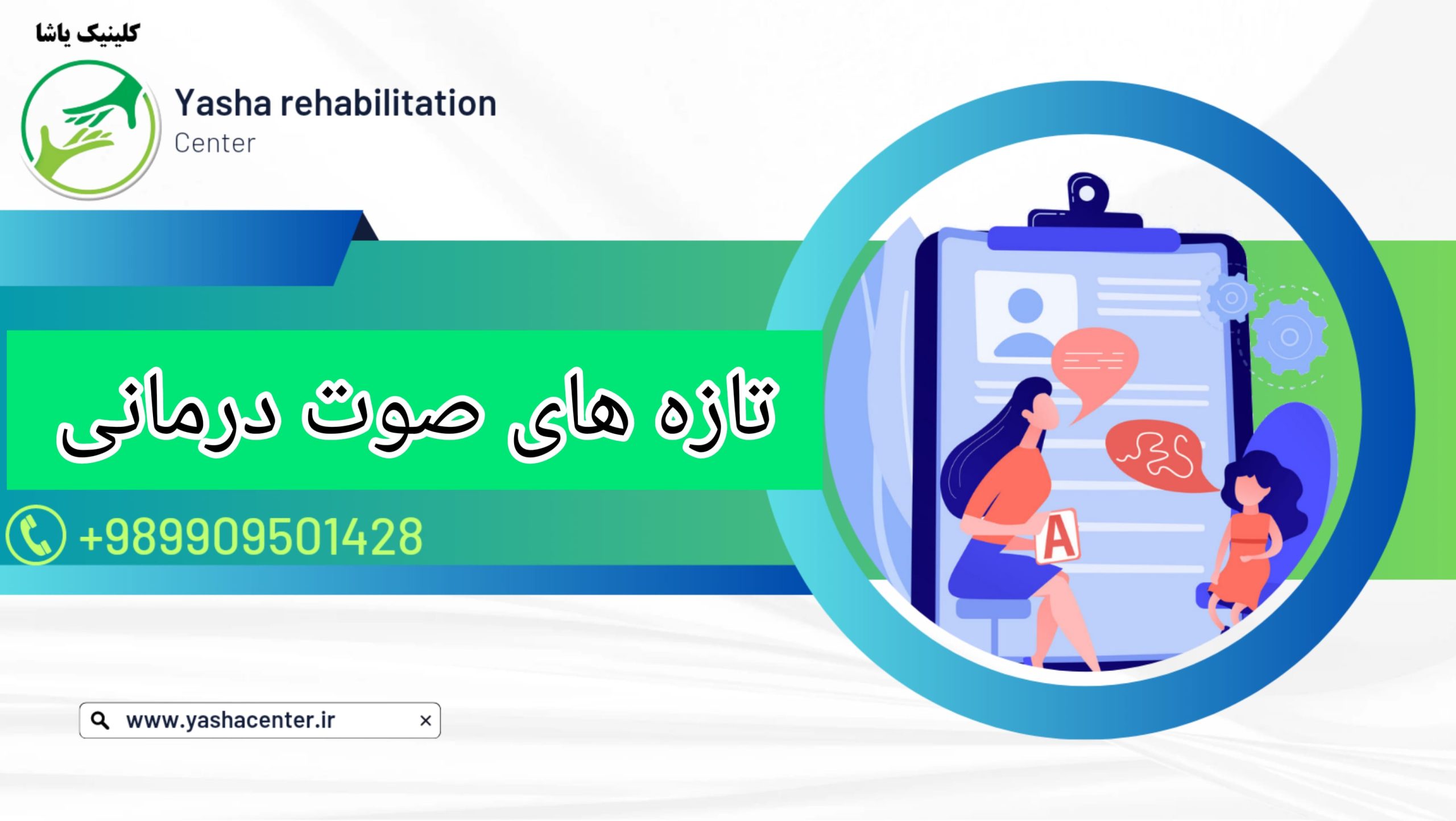 کلینیک یاشا

Yasha rehabilitation
Center

تازه های صوت درمانی

+989909501428

A

www.yashacenter.ir